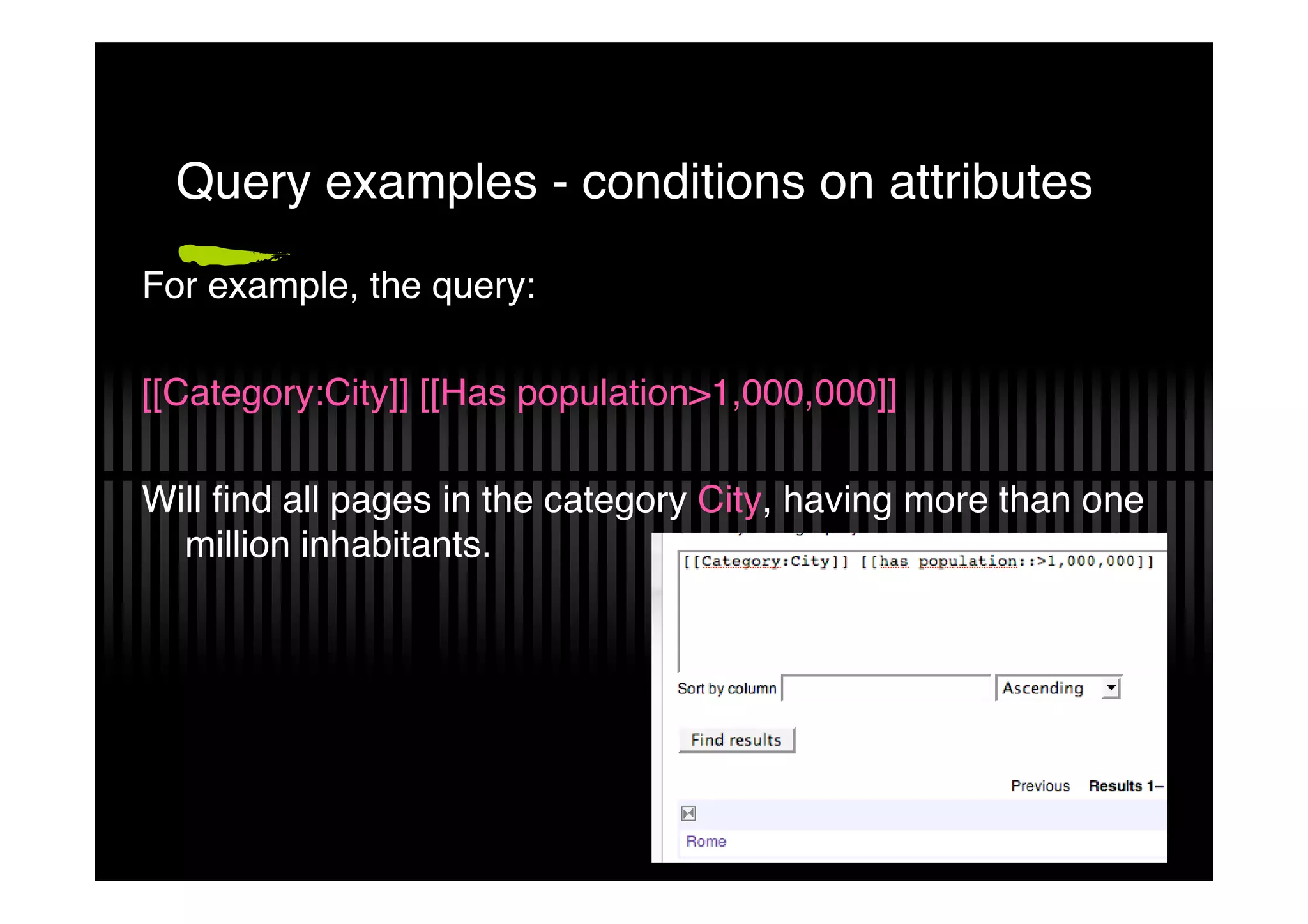 Query examples - conditions on attributes

For example, the query:

[[Category:City]] [[Has population>1,000,000]]

Will find all pages in the category City, having more than one million inhabitants.

[[Category:City]] [[has population::>1,000,000]]

Sort by column
Ascending

Find results

Previous Results 1–

Rome